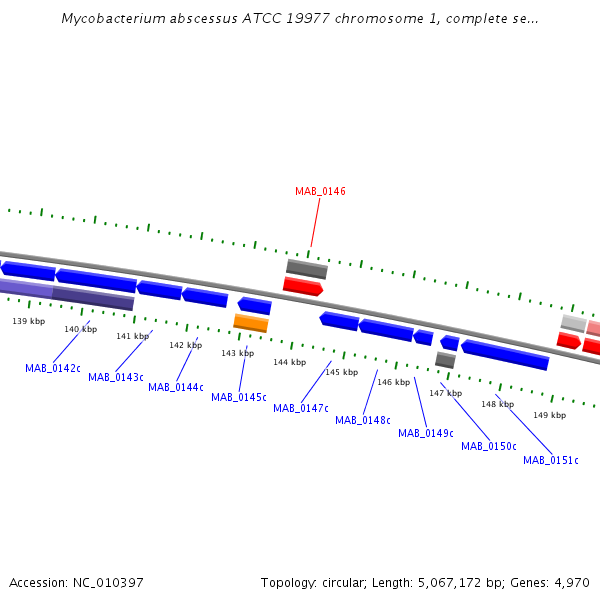 Mycobacterium abscessus ATCC 19977 chromosome 1, complete se...

MAB_0146

139 kbp
140 kbp
141 kbp
142 kbp
143 kbp
144 kbp
145 kbp
146 kbp
147 kbp
148 kbp
149 kbp

MAB_0142c
MAB_0143c
MAB_0144c
MAB_0145c
MAB_0147c
MAB_0148c
MAB_0149c
MAB_0150c
MAB_0151c

Accession: NC_010397

Topology: circular; Length: 5,067,172 bp; Genes: 4,970